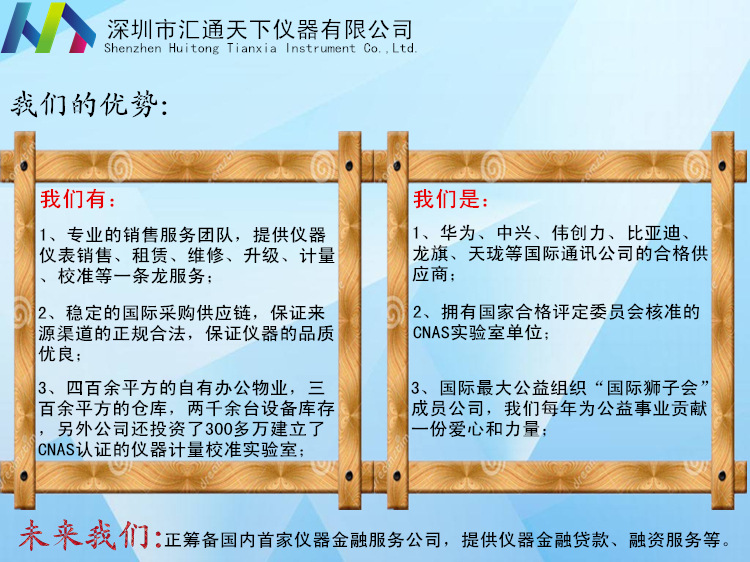 深圳市汇通天下仪器有限公司
Shenzhen Huitong Tianxia Instrument Co.,Ltd.

我们的优势:

我们有:

1、专业的销售服务团队，提供仪器仪表销售、租赁、维修、升级、计量、校准等一条龙服务；

2、稳定的国际采购供应链，保证来源渠道的正规合法，保证仪器的品质优良；

3、四百余平方的自有办公物业，三百余平方的仓库，两千余台设备库存，另外公司还投资了300多万建立了CNAS认证的仪器计量校准实验室；

我们是:

1、华为、中兴、伟创力、比亚迪、龙旗、天珑等国际通讯公司的合格供应商；

2、拥有国家合格评定委员会核准的CNAS实验室单位；

3、国际最大公益组织“国际狮子会”成员公司，我们每年为公益事业贡献一份爱心和力量；

未来我们:正筹备国内首家仪器金融服务公司，提供仪器金融贷款、融资服务等。